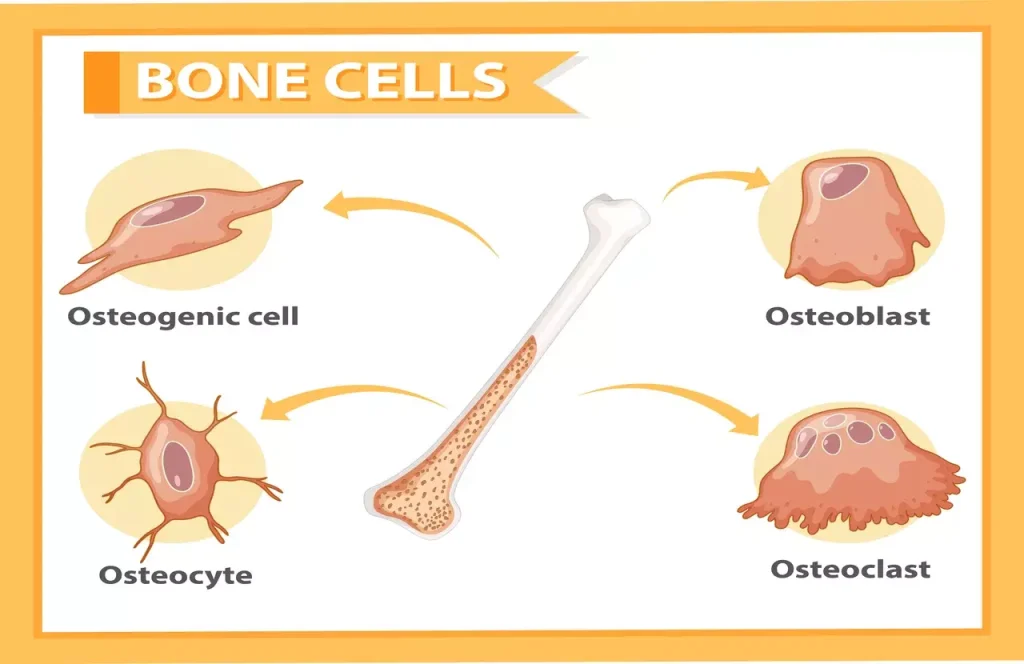 BONE CELLS

Osteogenic cell

Osteoblast

Osteocyte

Osteoclast